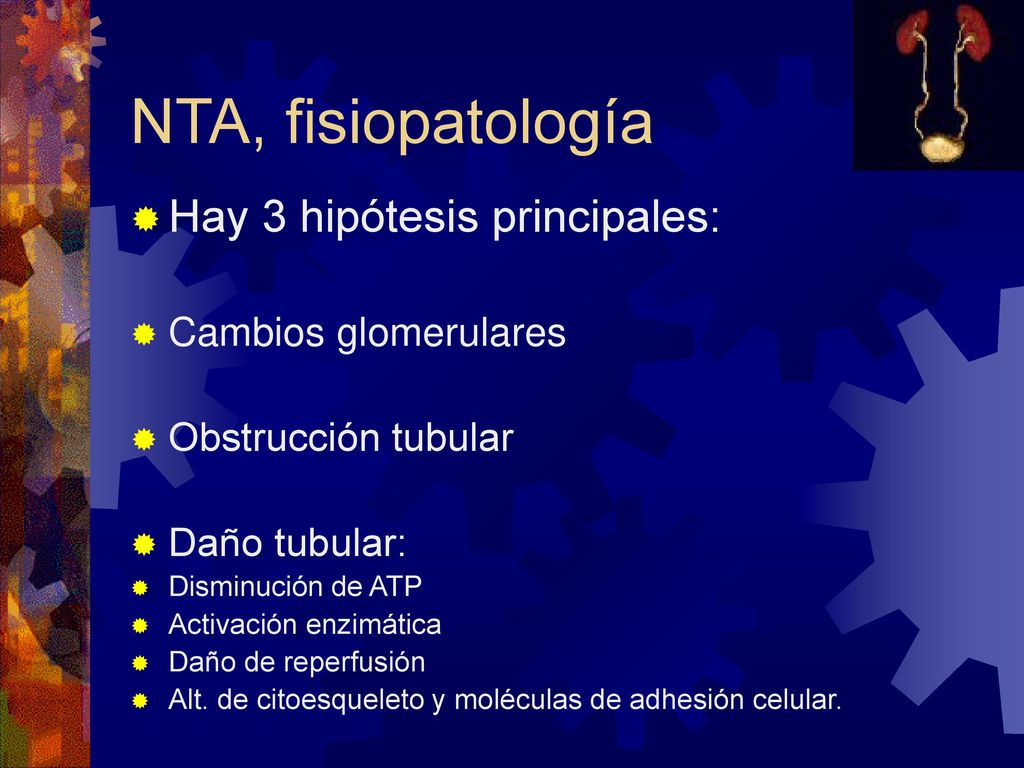 NTA, fisiopatología

Hay 3 hipótesis principales:

Cambios glomerulares

Obstrucción tubular

Daño tubular:
Disminución de ATP
Activación enzimática
Daño de reperfusión
Alt. de citoesqueleto y moléculas de adhesión celular.